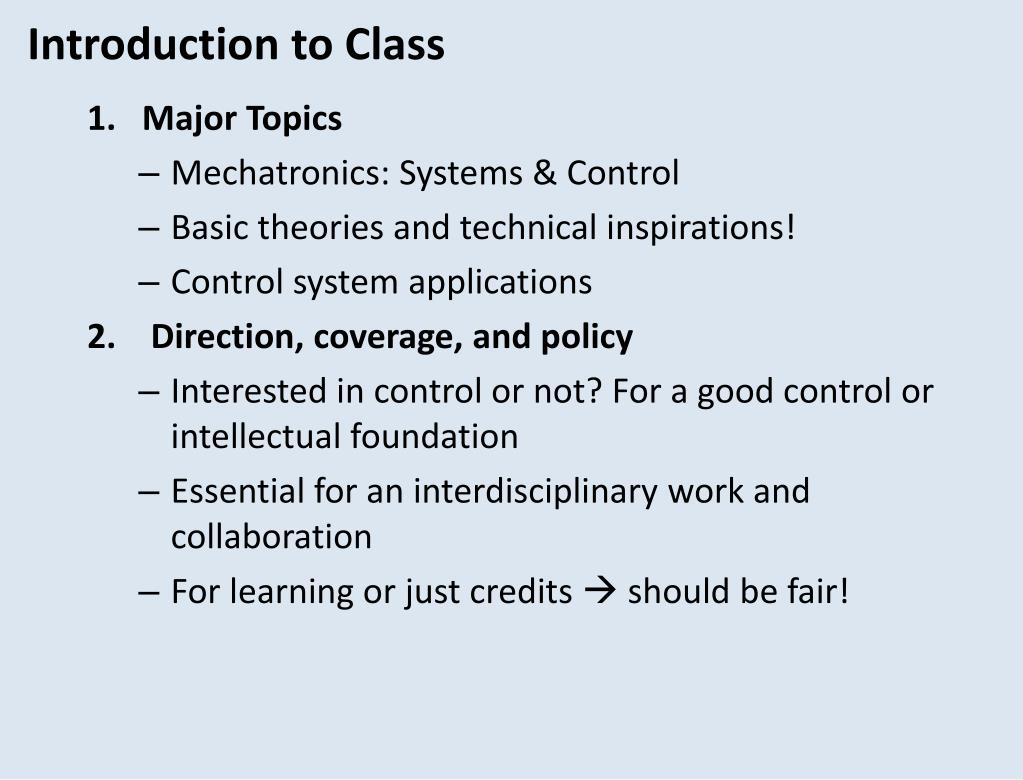 Introduction to Class

1. Major Topics
– Mechatronics: Systems & Control
– Basic theories and technical inspirations!
– Control system applications
2. Direction, coverage, and policy
– Interested in control or not? For a good control or intellectual foundation
– Essential for an interdisciplinary work and collaboration
– For learning or just credits → should be fair!